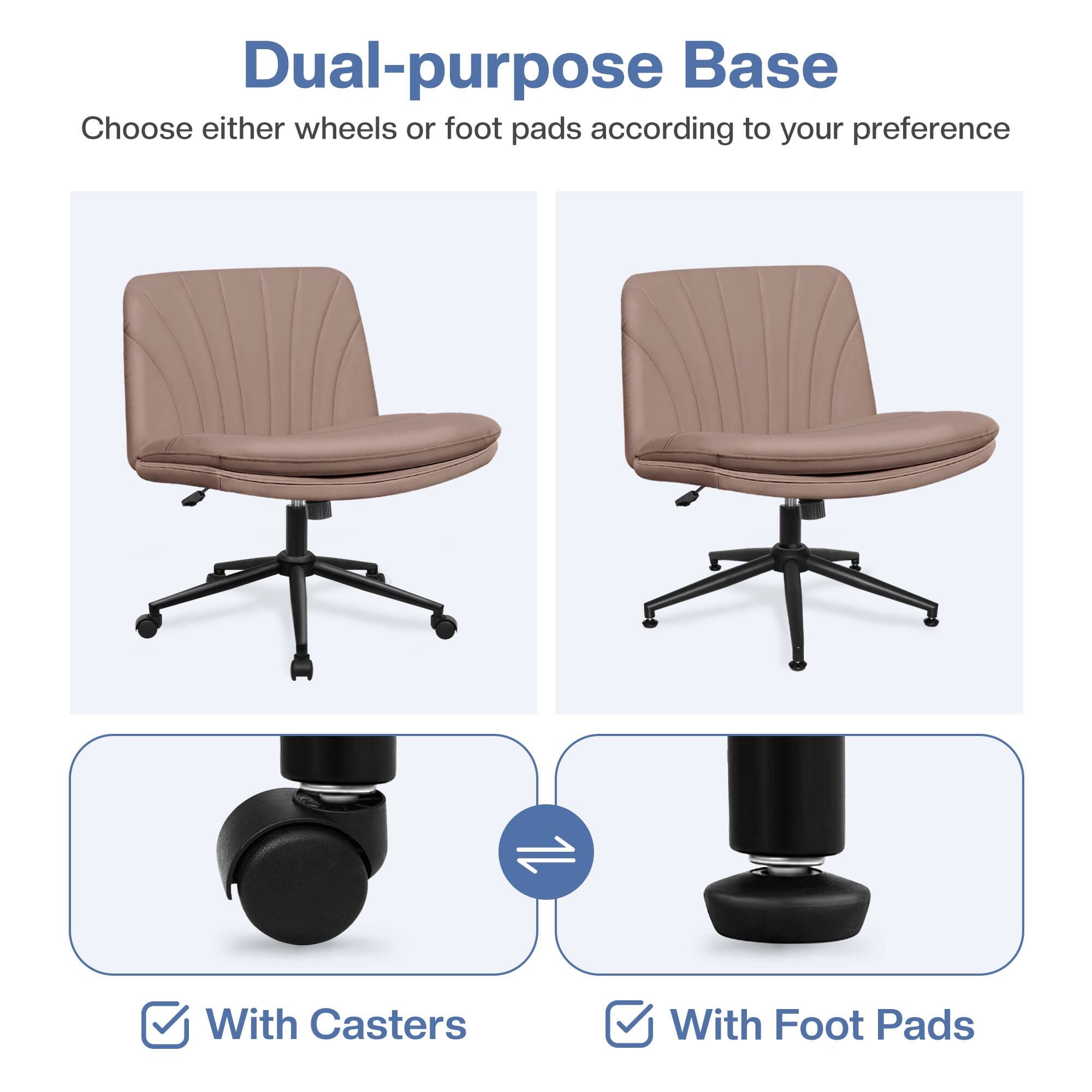 Dual-purpose Base

Choose either wheels or foot pads according to your preference

With Casters

With Foot Pads